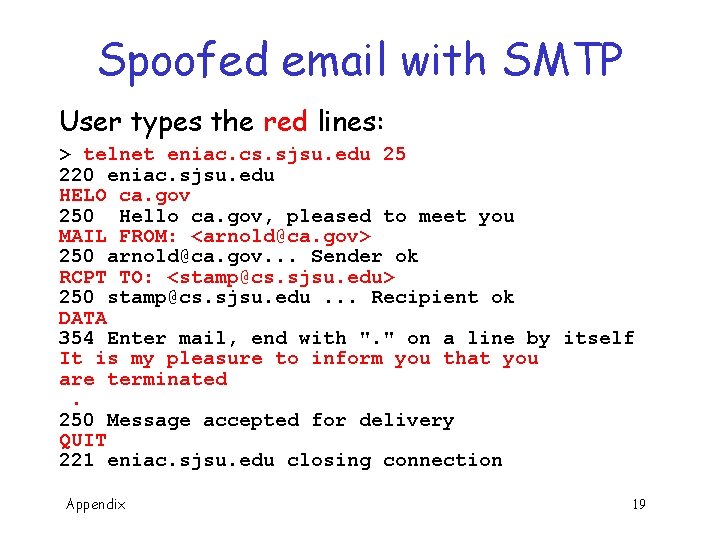 Spoofed email with SMTP

User types the red lines:

> telnet eniac.cs.sjsu.edu 25
220 eniac.sjsu.edu
HELO ca.gov
250  Hello ca.gov, pleased to meet you
MAIL FROM: <arnold@ca.gov>
250 arnold@ca.gov... Sender ok
RCPT TO: <stamp@cs.sjsu.edu>
250 stamp@cs.sjsu.edu ... Recipient ok
DATA
354 Enter mail, end with "." on a line by itself
It is my pleasure to inform you that you
are terminated
 .
250 Message accepted for delivery
QUIT
221 eniac.sjsu.edu closing connection

Appendix

19